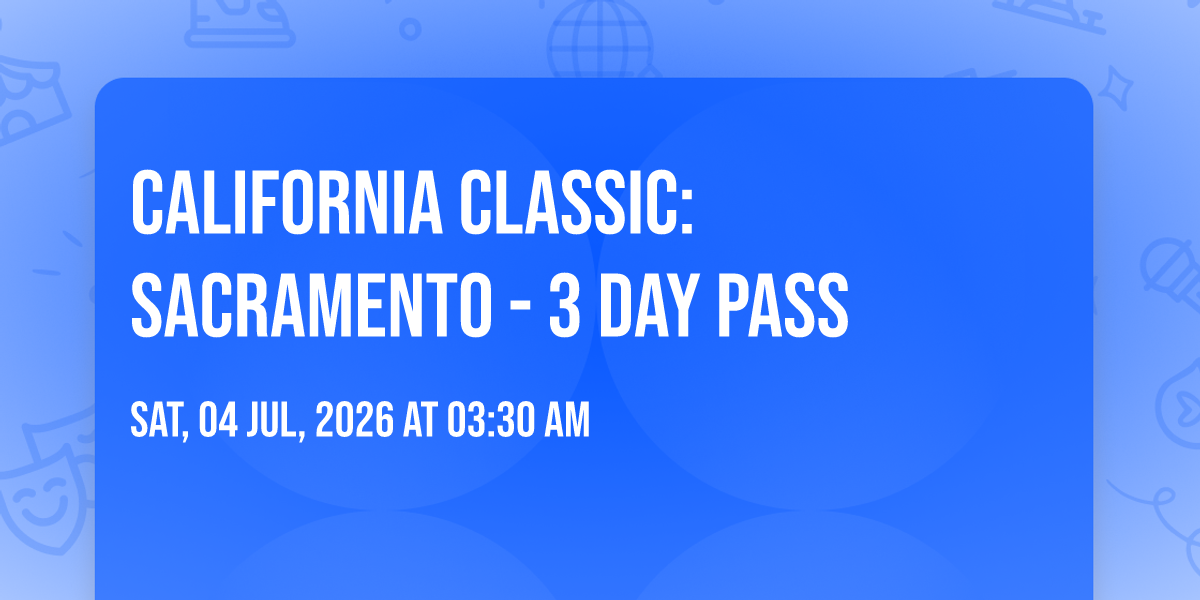 CALIFORNIA CLASSIC: SACRAMENTO - 3 DAY PASS

SAT, 04 JUL, 2026 AT 03:30 AM